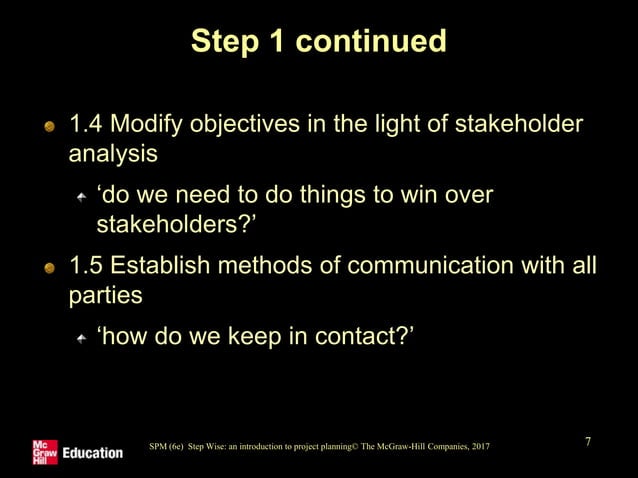 Step 1 continued

1.4 Modify objectives in the light of stakeholder analysis

‘do we need to do things to win over stakeholders?’

1.5 Establish methods of communication with all parties

‘how do we keep in contact?’

Mc Graw Hill Education

SPM (6e) Step Wise: an introduction to project planning© The McGraw-Hill Companies, 2017

7